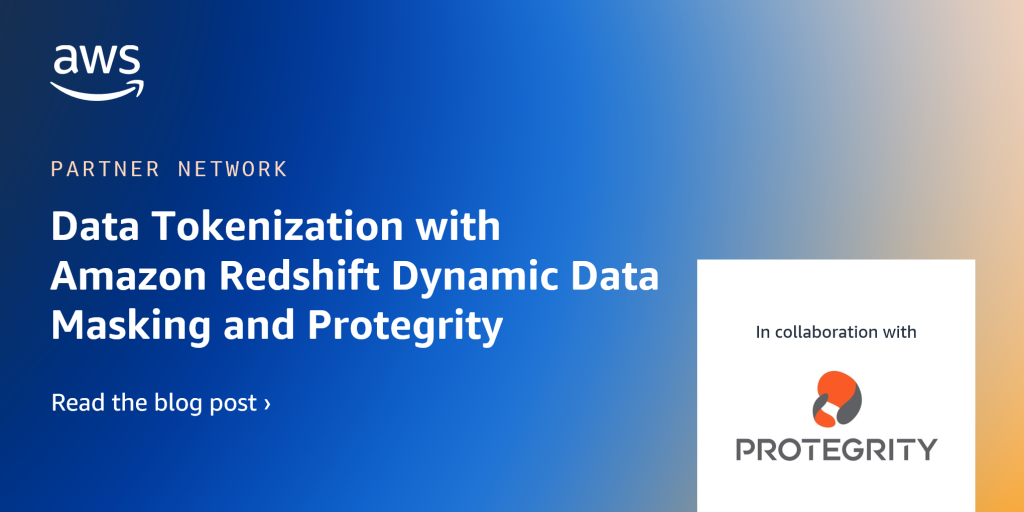 aws

PARTNER NETWORK

Data Tokenization with Amazon Redshift Dynamic Data Masking and Protegrity

Read the blog post ›

In collaboration with

PROTEGRITY